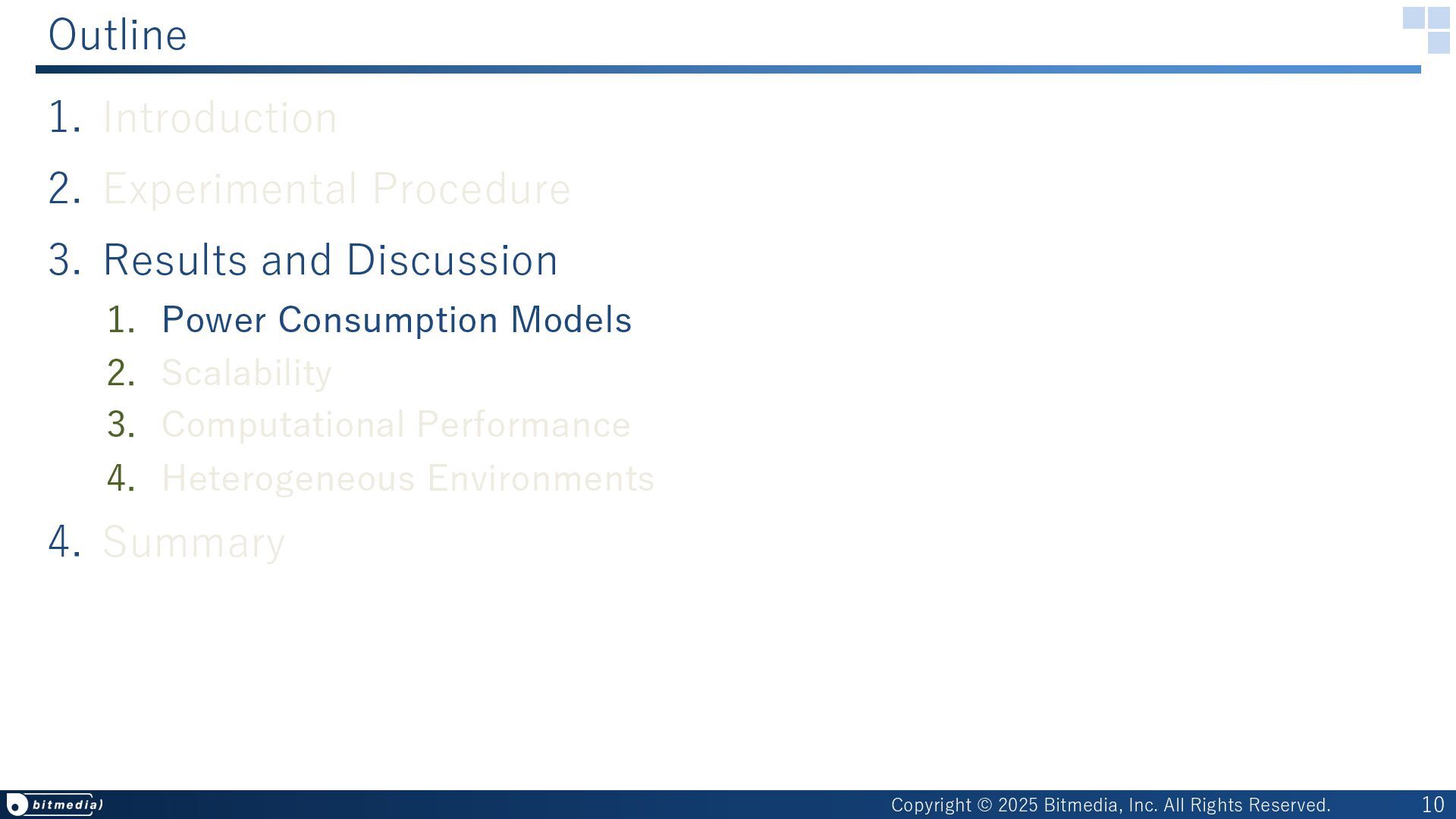 Outline

1. Introduction

2. Experimental Procedure

3. Results and Discussion

1. Power Consumption Models

2. Scalability

3. Computational Performance

4. Heterogeneous Environments

4. Summary

bitmedia

Copyright © 2025 Bitmedia, Inc. All Rights Reserved.

10